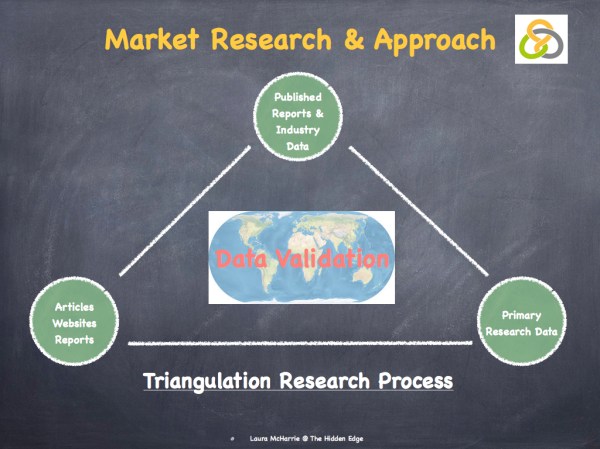 Market Research & Approach

Published Reports & Industry Data

Data Validation

Articles Websites Reports

Primary Research Data

Triangulation Research Process

Laura McHarrie @ The Hidden Edge